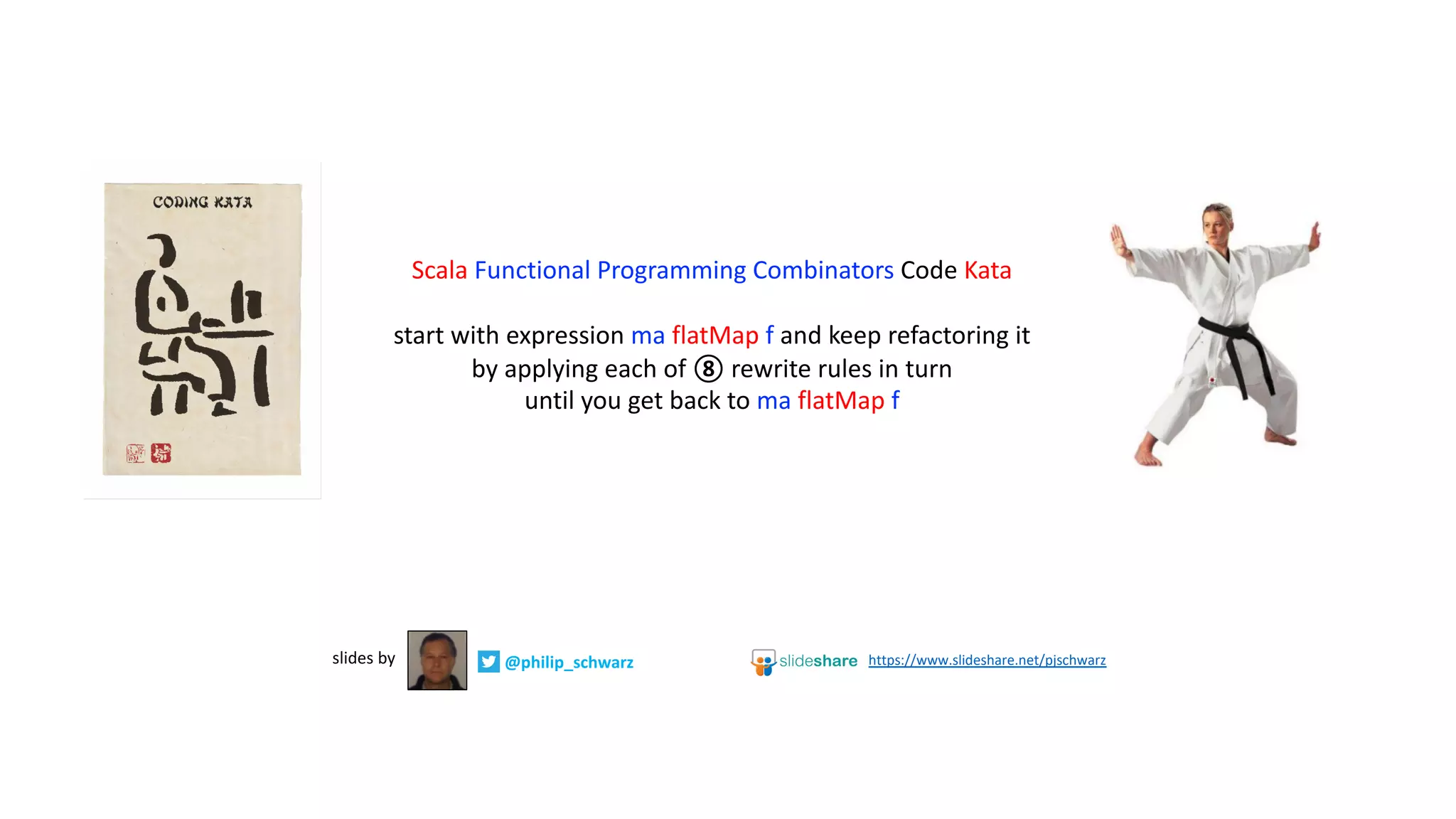 CODING KATA

Scala Functional Programming Combinators Code Kata

start with expression ma flatMap f and keep refactoring it by applying each of ⑧ rewrite rules in turn until you get back to ma flatMap f

slides by @philip_schwarz

slideshare https://www.slideshare.net/pjschwarz